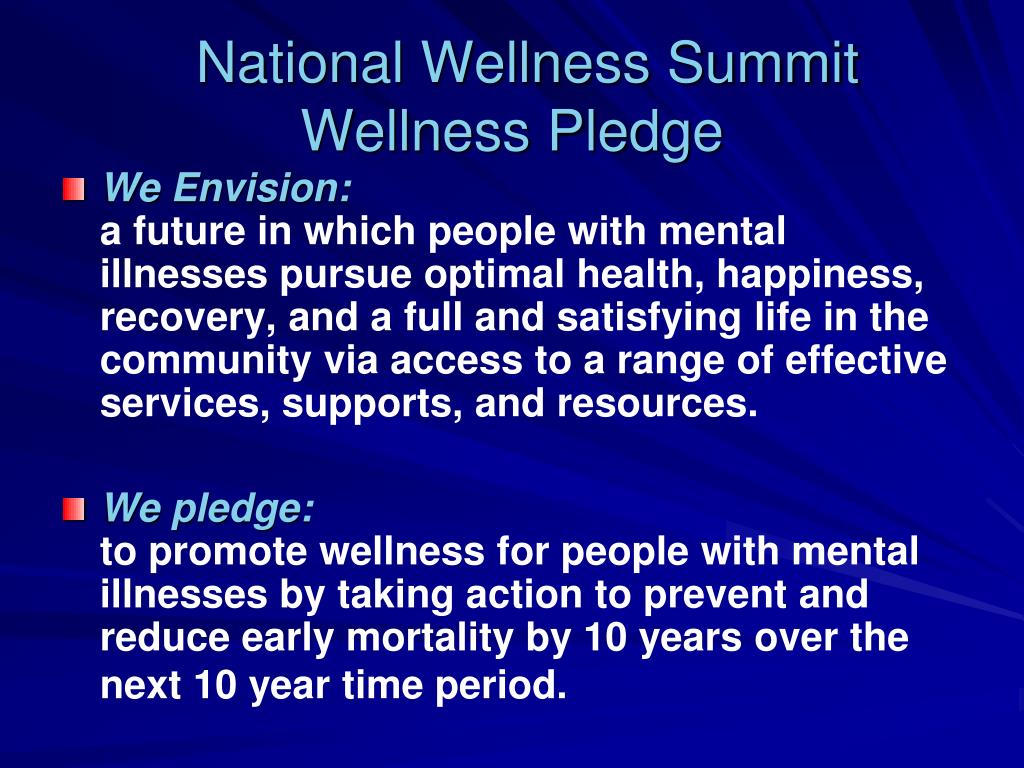 National Wellness Summit
Wellness Pledge

We Envision:
a future in which people with mental illnesses pursue optimal health, happiness, recovery, and a full and satisfying life in the community via access to a range of effective services, supports, and resources.

We pledge:
to promote wellness for people with mental illnesses by taking action to prevent and reduce early mortality by 10 years over the next 10 year time period.